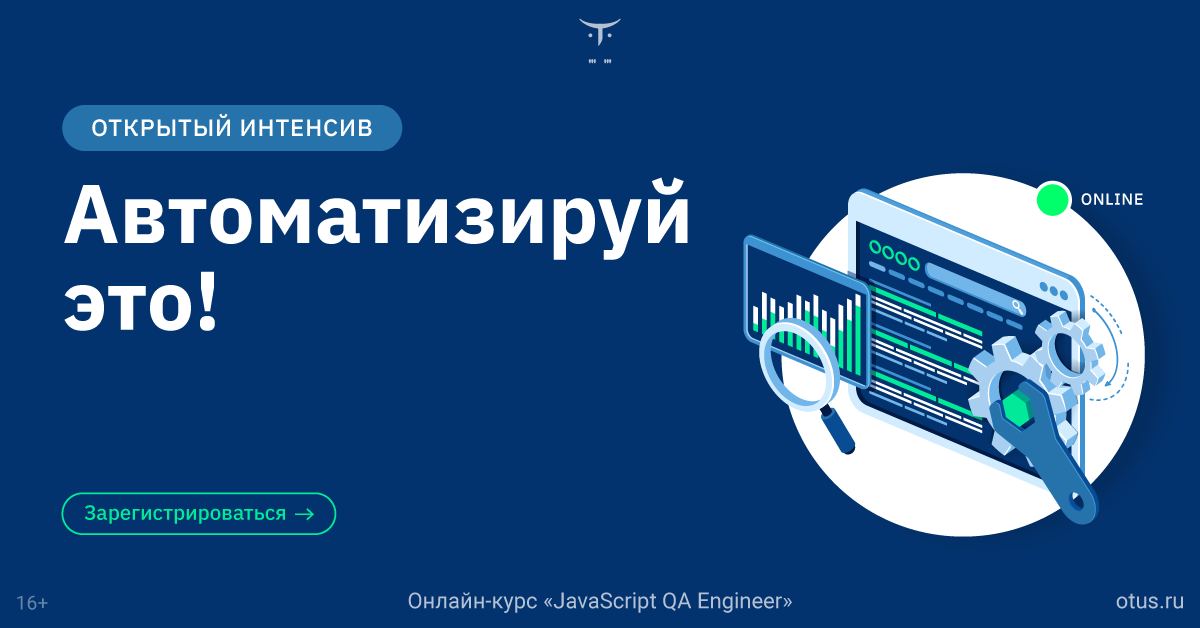 ОТКРЫТЫЙ ИНТЕНСИВ

Автоматизируй это!

ONLINE

Зарегистрироваться →

16+

Онлайн-курс «JavaScript QA Engineer»

otus.ru